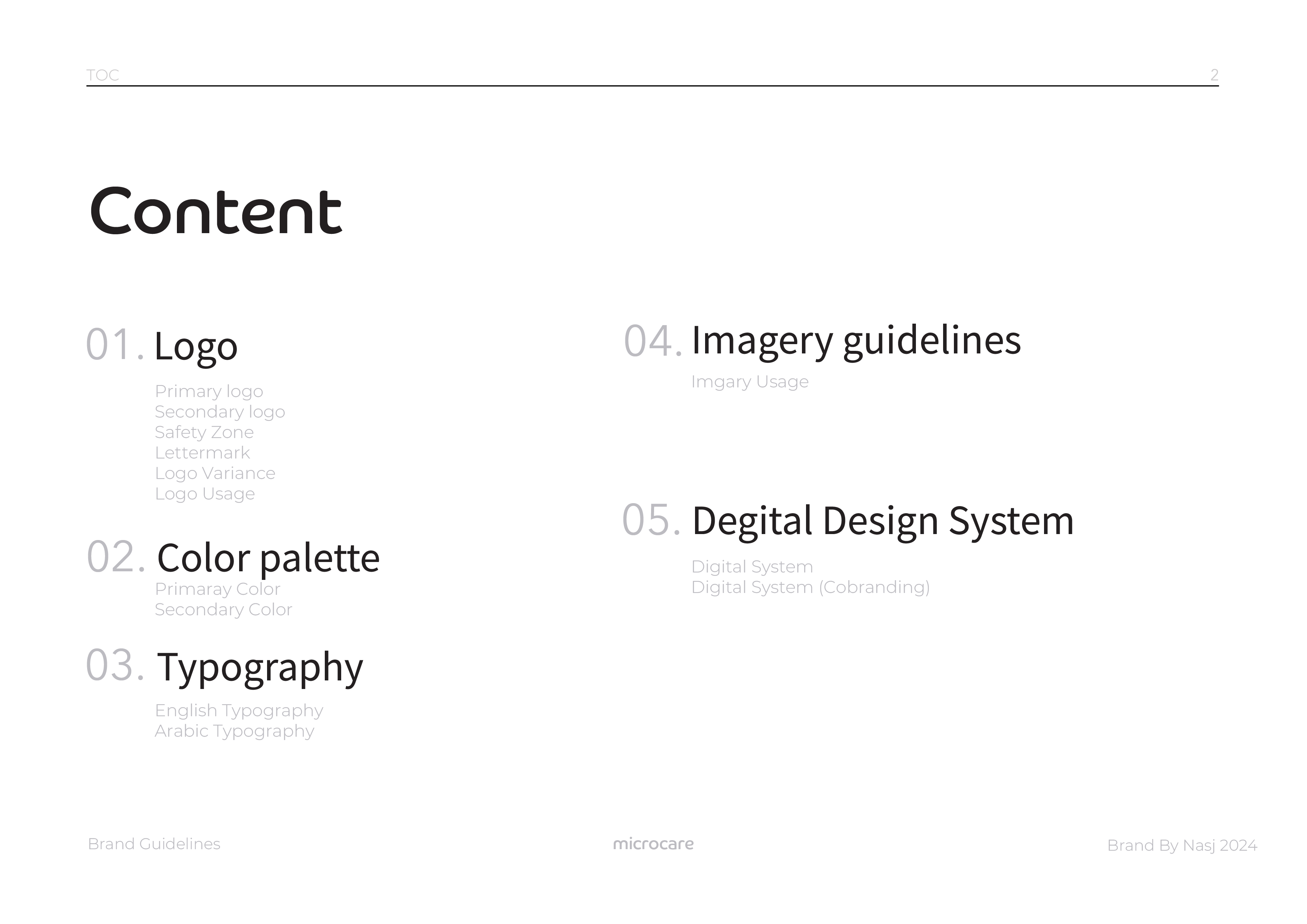 TOC

2

Content

01. Logo

Primary logo
Secondary logo
Safety Zone
Lettermark
Logo Variance
Logo Usage

02. Color palette

Primaray Color
Secondary Color

03. Typography

English Typography
Arabic Typography

04. Imagery guidelines

Imgary Usage

05. Degital Design System

Digital System
Digital System (Cobranding)

Brand Guidelines

microcare

Brand By Nasj 2024